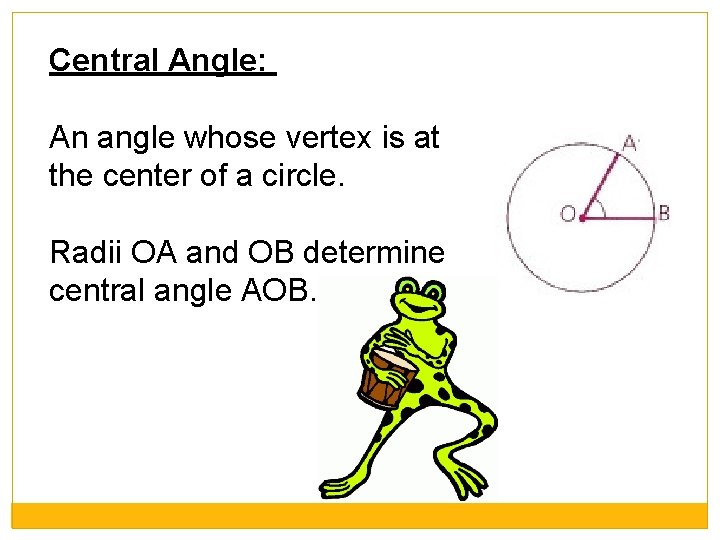 Central Angle:

An angle whose vertex is at the center of a circle.

Radii OA and OB determine central angle AOB.

A
O
B